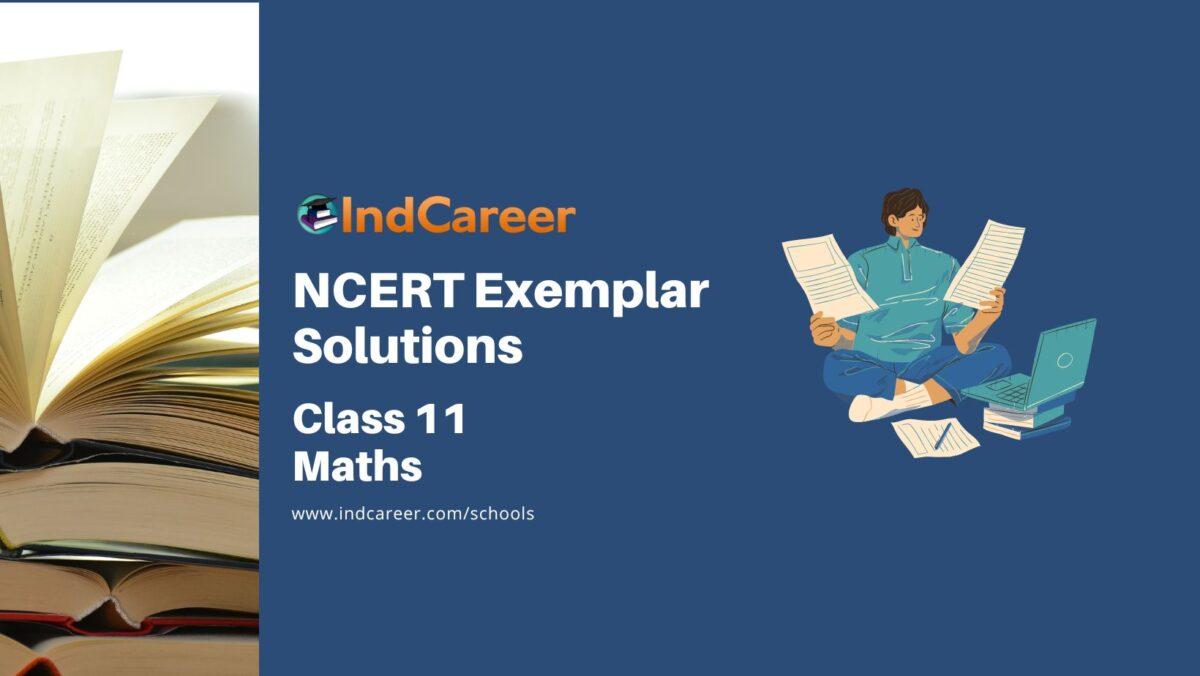 IndCareer

NCERT Exemplar Solutions

Class 11
Maths

www.indcareer.com/schools